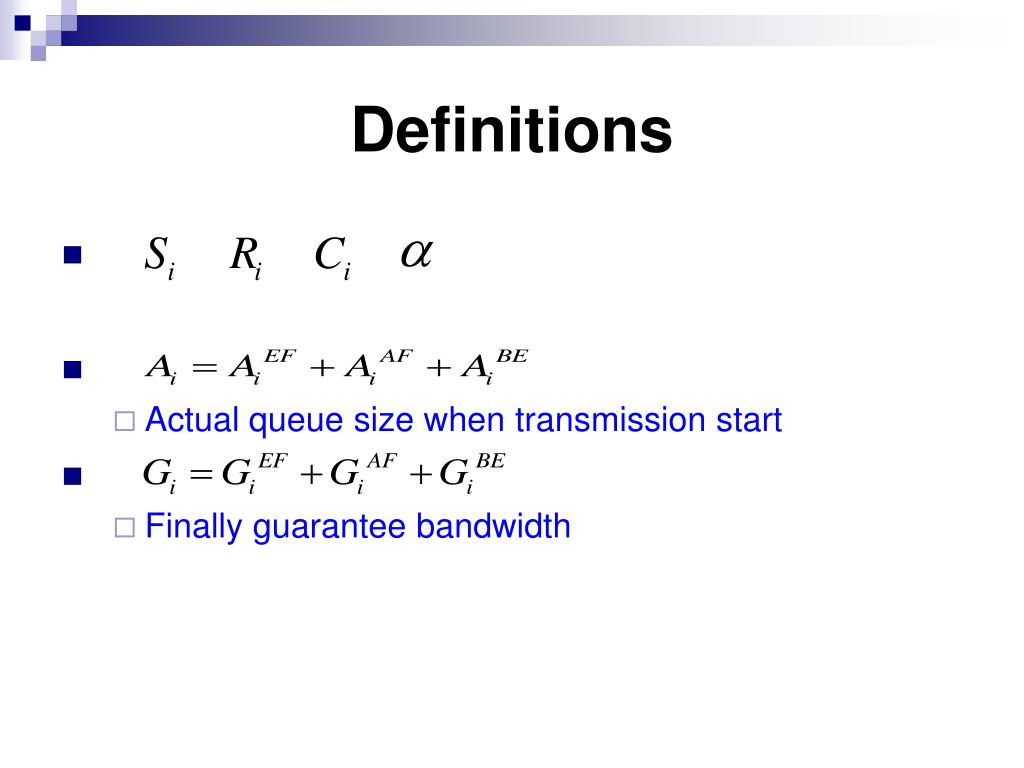 Definitions

$S_i \quad R_i \quad C_i \quad \alpha$

$A_i = A_i^{EF} + A_i^{AF} + A_i^{BE}$

Actual queue size when transmission start

$G_i = G_i^{EF} + G_i^{AF} + G_i^{BE}$

Finally guarantee bandwidth